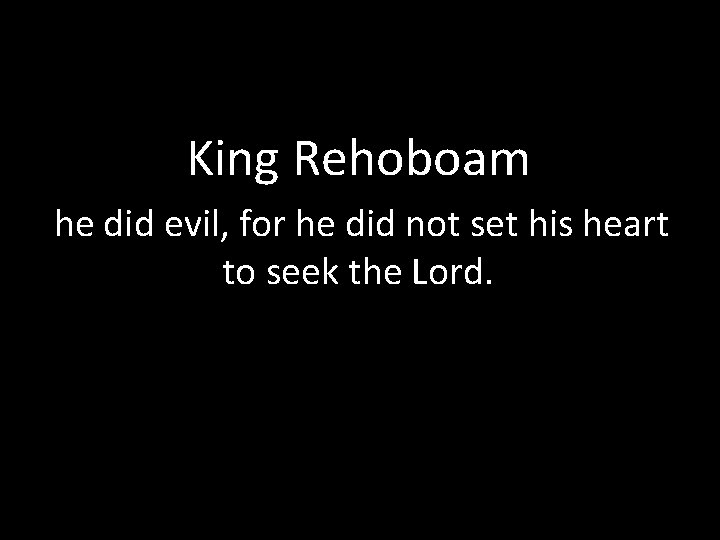 King Rehoboam

he did evil, for he did not set his heart to seek the Lord.